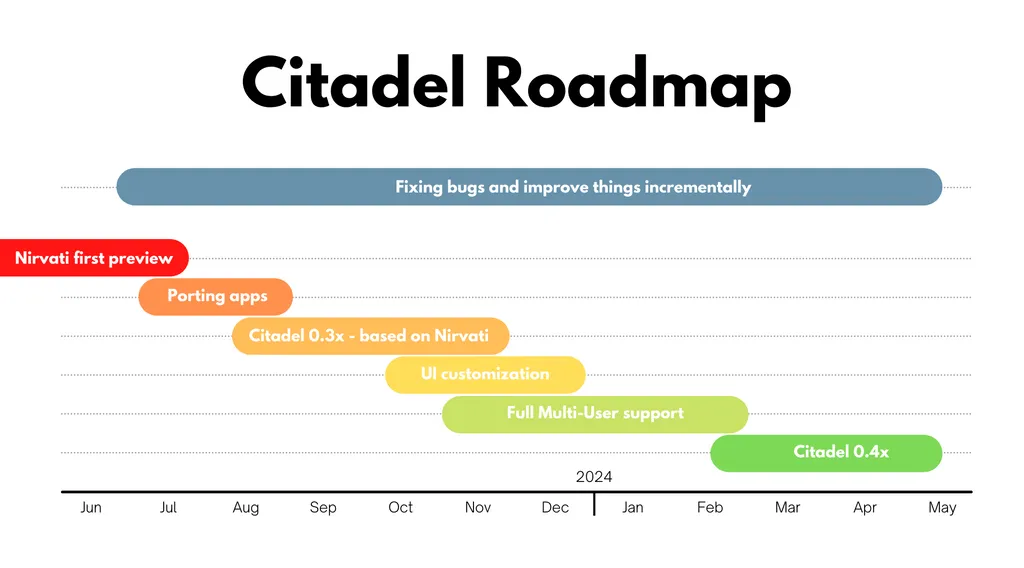 Citadel Roadmap

Fixing bugs and improve things incrementally

Nirvati first preview

Porting apps

Citadel 0.3x - based on Nirvati

UI customization

Full Multi-User support

Citadel 0.4x

2024

Jun Jul Aug Sep Oct Nov Dec Jan Feb Mar Apr May